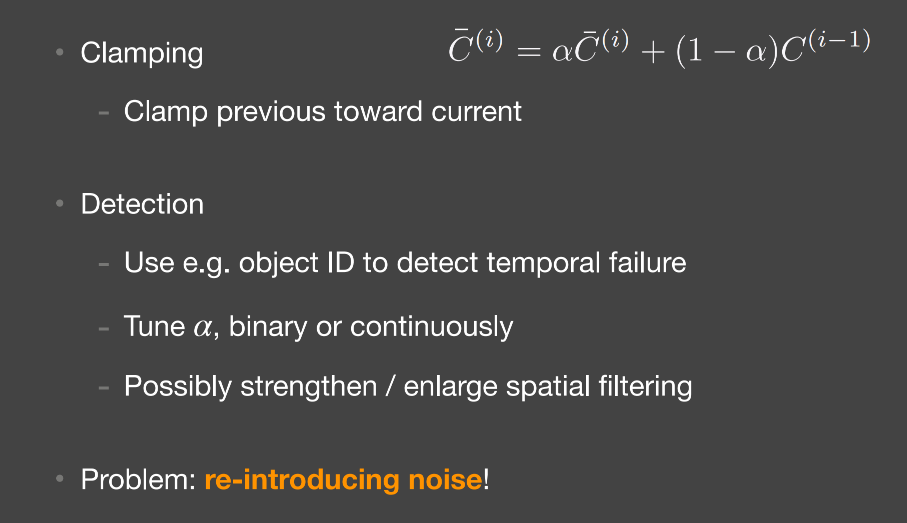 • Clamping $\bar{C}^{(i)} = \alpha\bar{C}^{(i)} + (1-\alpha)C^{(i-1)}$

- Clamp previous toward current

• Detection

- Use e.g. object ID to detect temporal failure

- Tune $\alpha$, binary or continuously

- Possibly strengthen / enlarge spatial filtering

• Problem: re-introducing noise!